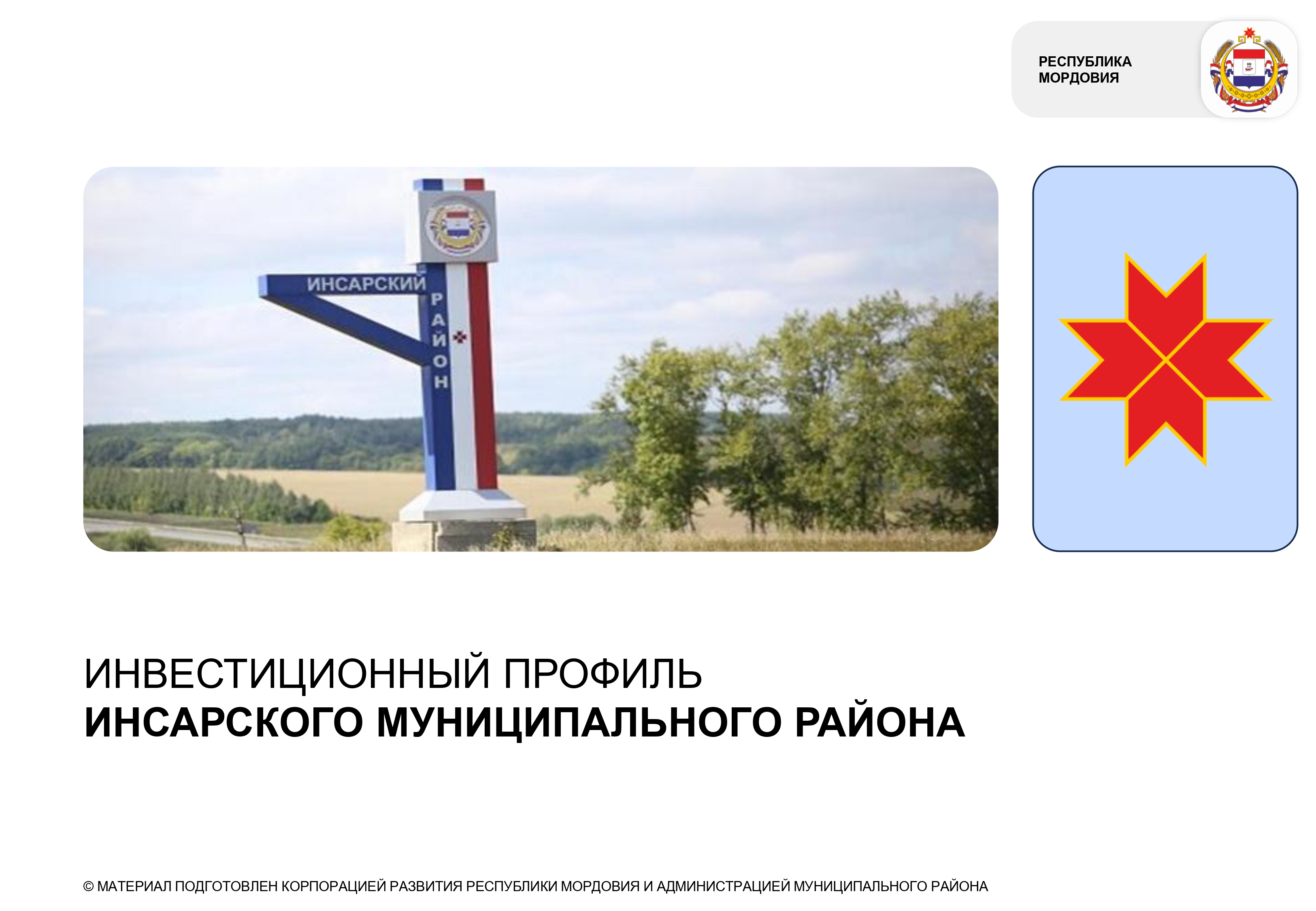 РЕСПУБЛИКА МОРДОВИЯ

ИНСАРСКИЙ
РАЙОН

ИНВЕСТИЦИОННЫЙ ПРОФИЛЬ
ИНСАРСКОГО МУНИЦИПАЛЬНОГО РАЙОНА

© МАТЕРИАЛ ПОДГОТОВЛЕН КОРПОРАЦИЕЙ РАЗВИТИЯ РЕСПУБЛИКИ МОРДОВИЯ И АДМИНИСТРАЦИЕЙ МУНИЦИПАЛЬНОГО РАЙОНА